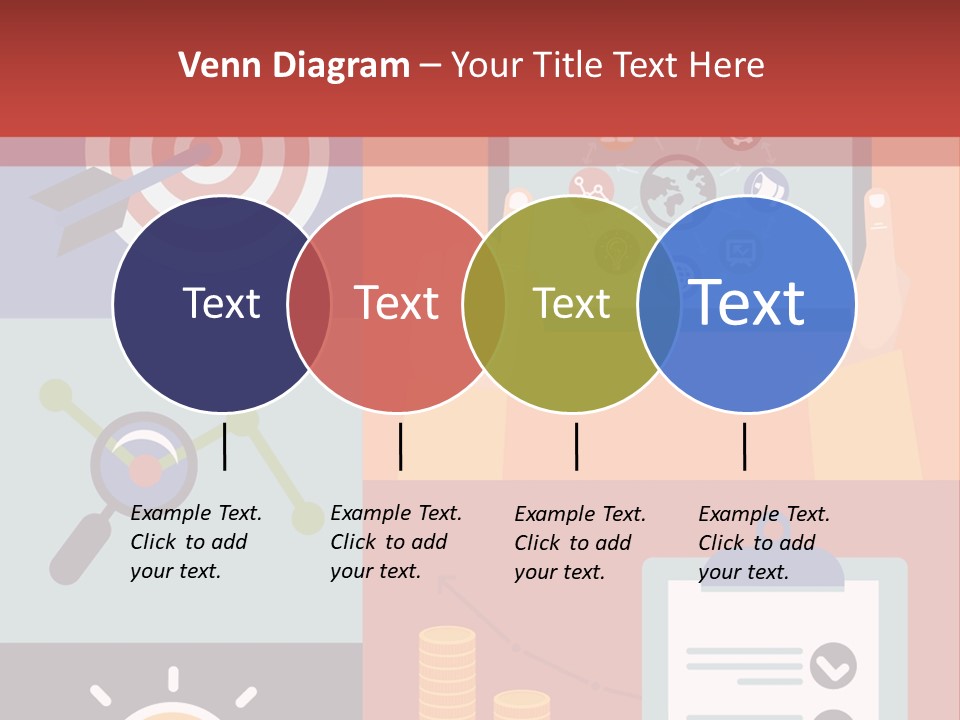 Venn Diagram – Your Title Text Here

Text

Text

Text

Text

Example Text. Click to add your text.

Example Text. Click to add your text.

Example Text. Click to add your text.

Example Text. Click to add your text.